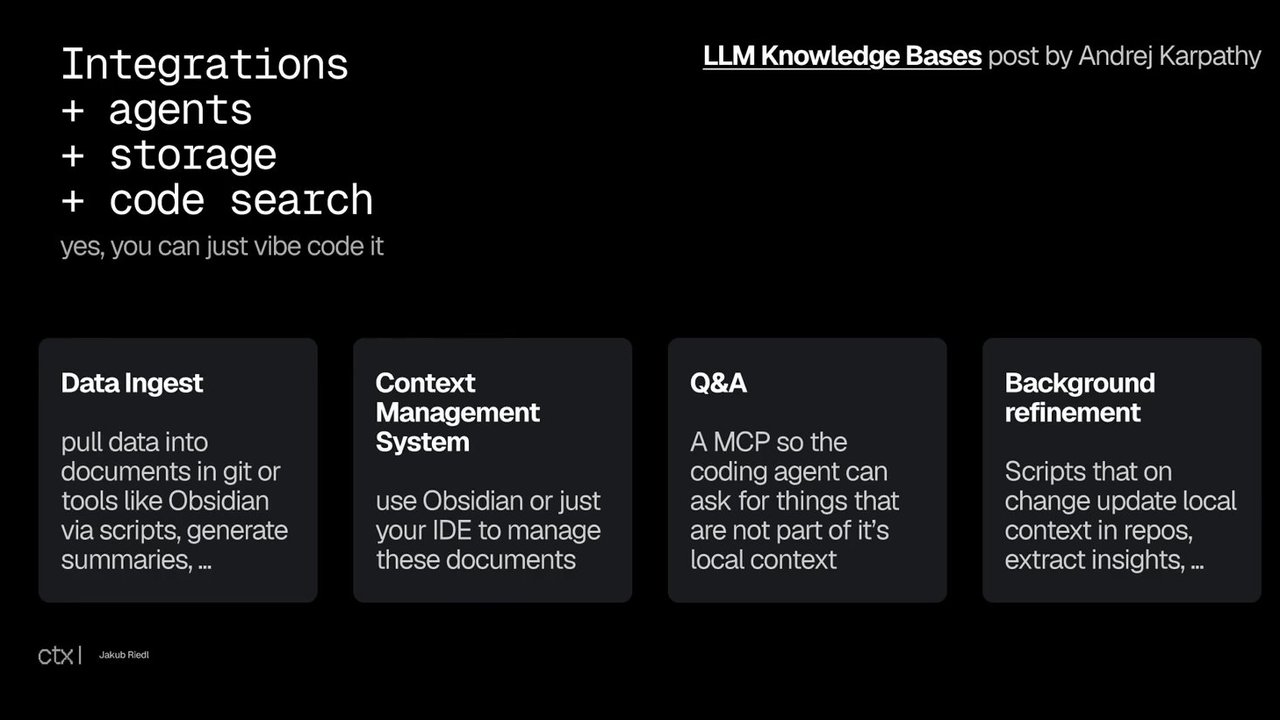 Integrations
+ agents
+ storage
+ code search
yes, you can just vibe code it

LLM Knowledge Bases post by Andrej Karpathy

Data Ingest

pull data into documents in git or tools like Obsidian via scripts, generate summaries, ...

Context Management System

use Obsidian or just your IDE to manage these documents

Q&A

A MCP so the coding agent can ask for things that are not part of it's local context

Background refinement

Scripts that on change update local context in repos, extract insights, ...

ctx | Jakub Riedl